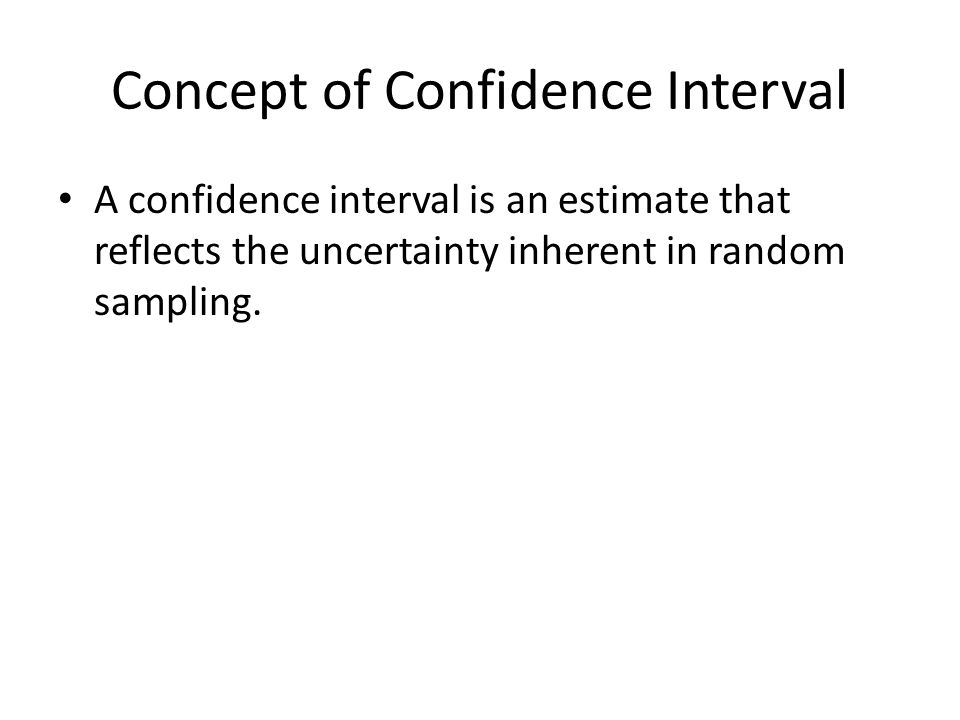 Concept of Confidence Interval

• A confidence interval is an estimate that reflects the uncertainty inherent in random sampling.